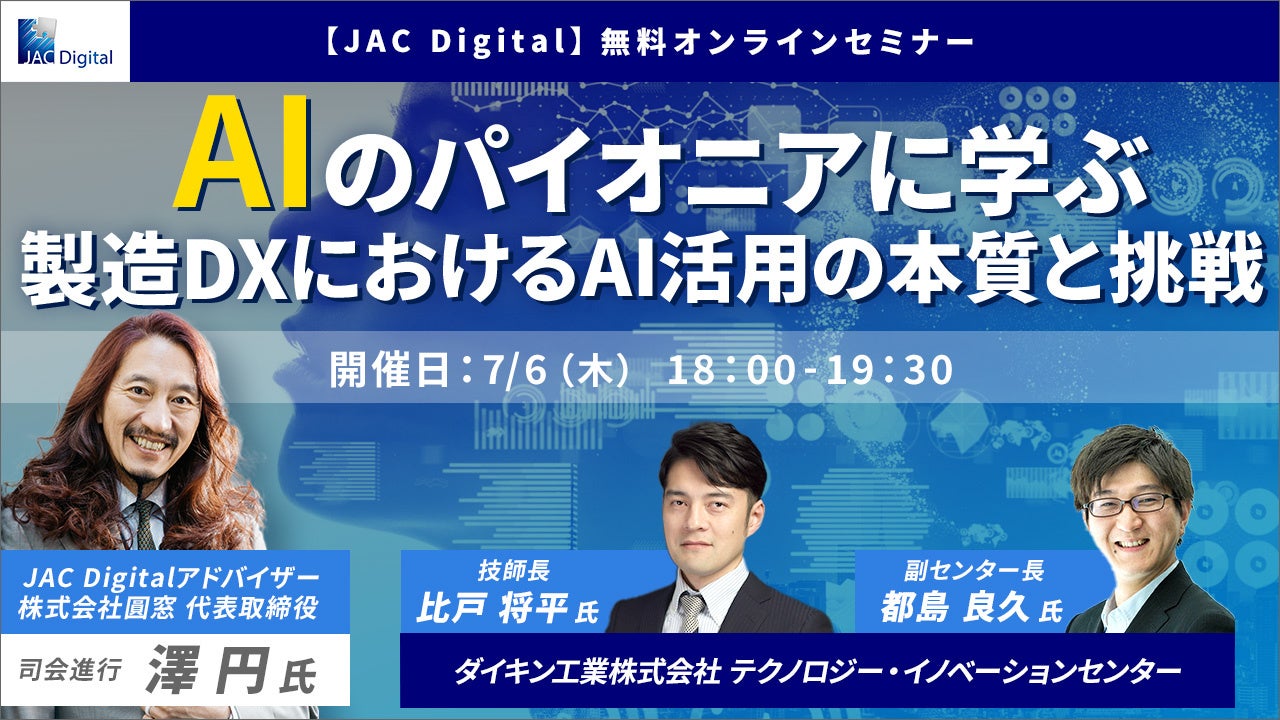 JAC Digital

【JAC Digital】無料オンラインセミナー

AIのパイオニアに学ぶ
製造DXにおけるAI活用の本質と挑戦

開催日：7/6（木） 18：00-19：30

JAC Digitalアドバイザー
株式会社圓窓 代表取締役

司会進行 澤 円 氏

技師長
比戸 将平 氏

副センター長
都島 良久 氏

ダイキン工業株式会社 テクノロジー・イノベーションセンター